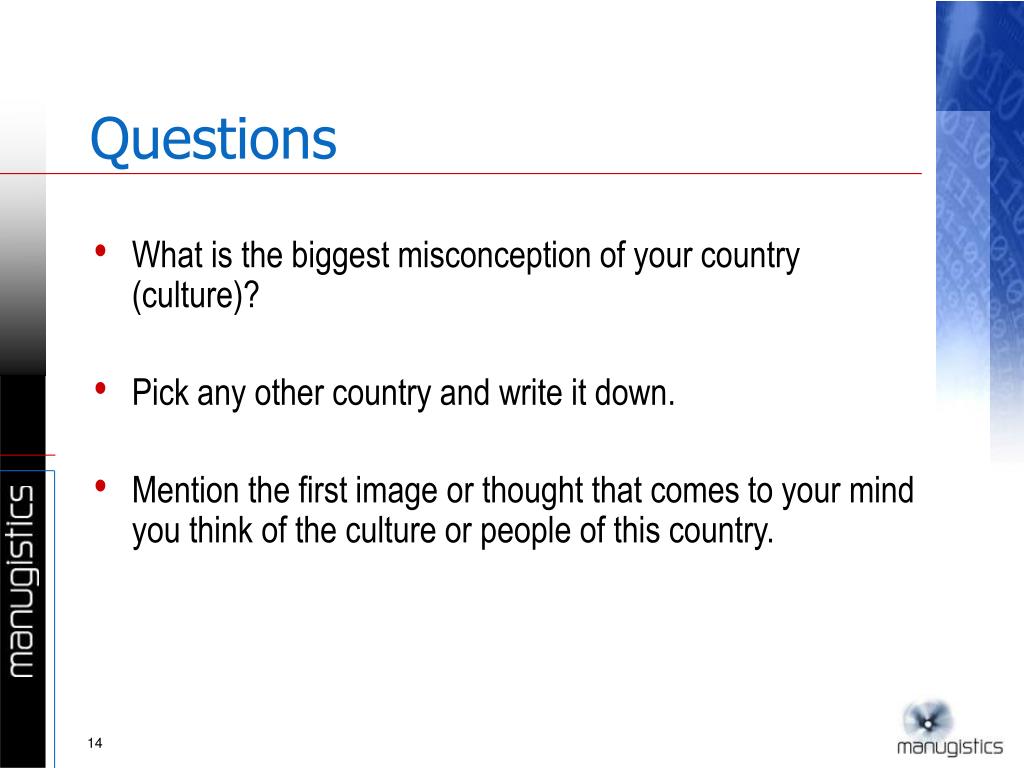 Questions

• What is the biggest misconception of your country (culture)?

• Pick any other country and write it down.

• Mention the first image or thought that comes to your mind you think of the culture or people of this country.

manugistics

14

manugistics